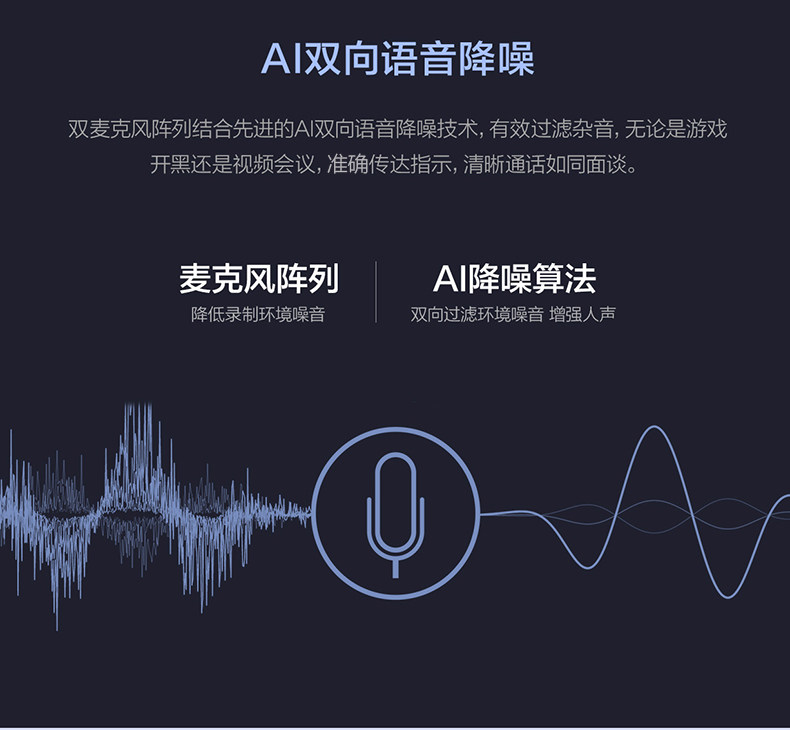 AI双向语音降噪

双麦克风阵列结合先进的AI双向语音降噪技术，有效过滤杂音，无论是游戏开黑还是视频会议，准确传达指示，清晰通话如同面谈。

麦克风阵列
降低录制环境噪音

AI降噪算法
双向过滤环境噪音 增强人声